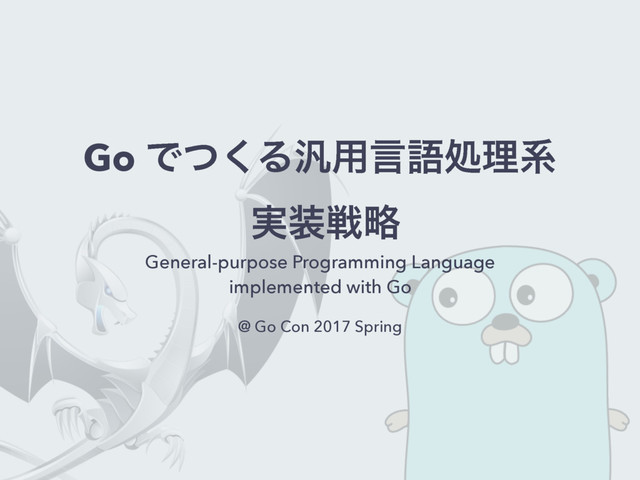 Go でつくる汎用言語処理系
実装戦略

General-purpose Programming Language implemented with Go

@ Go Con 2017 Spring